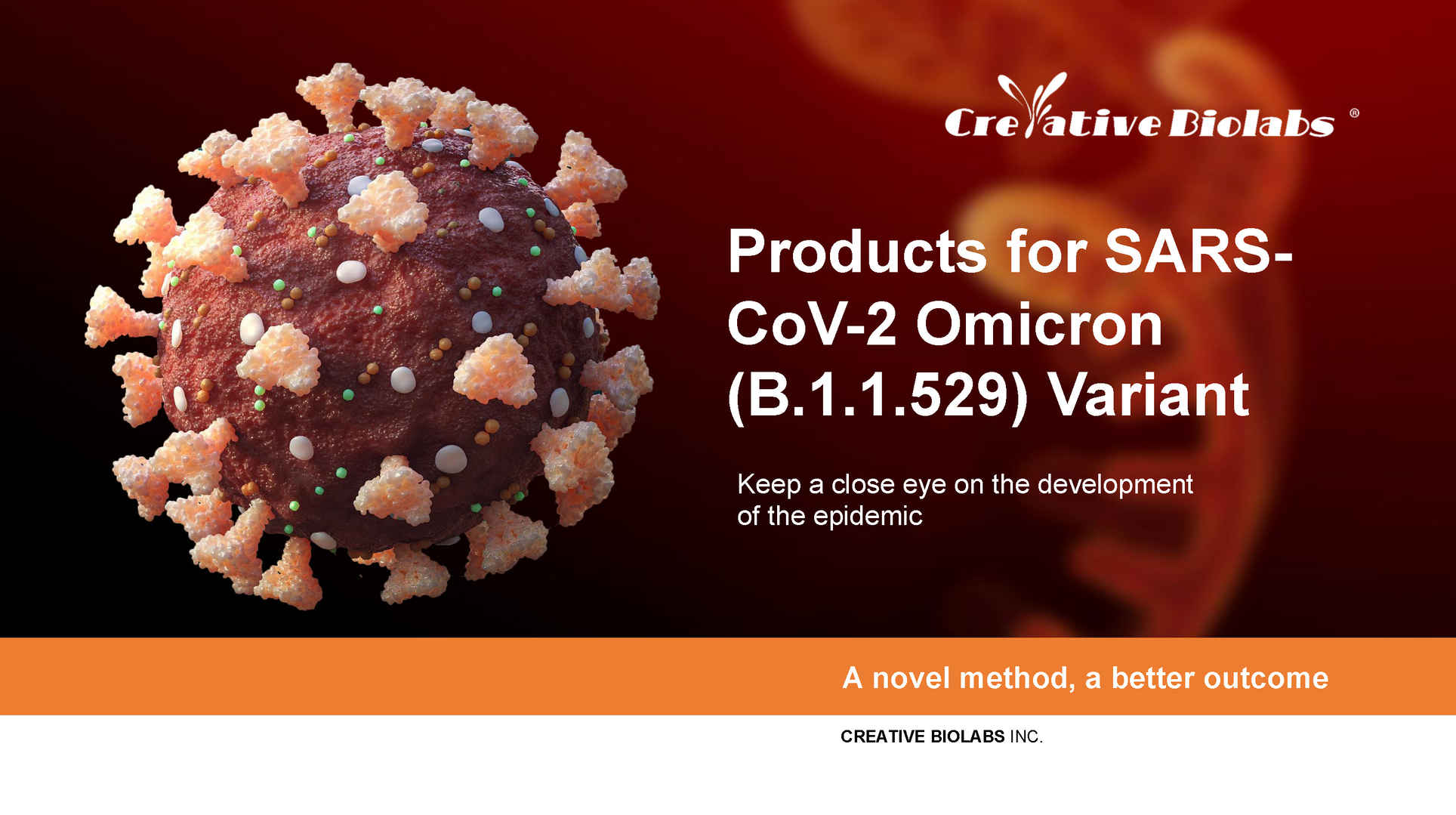 Creative Biolabs ®

Products for SARS-CoV-2 Omicron (B.1.1.529) Variant

Keep a close eye on the development of the epidemic

A novel method, a better outcome

CREATIVE BIOLABS INC.